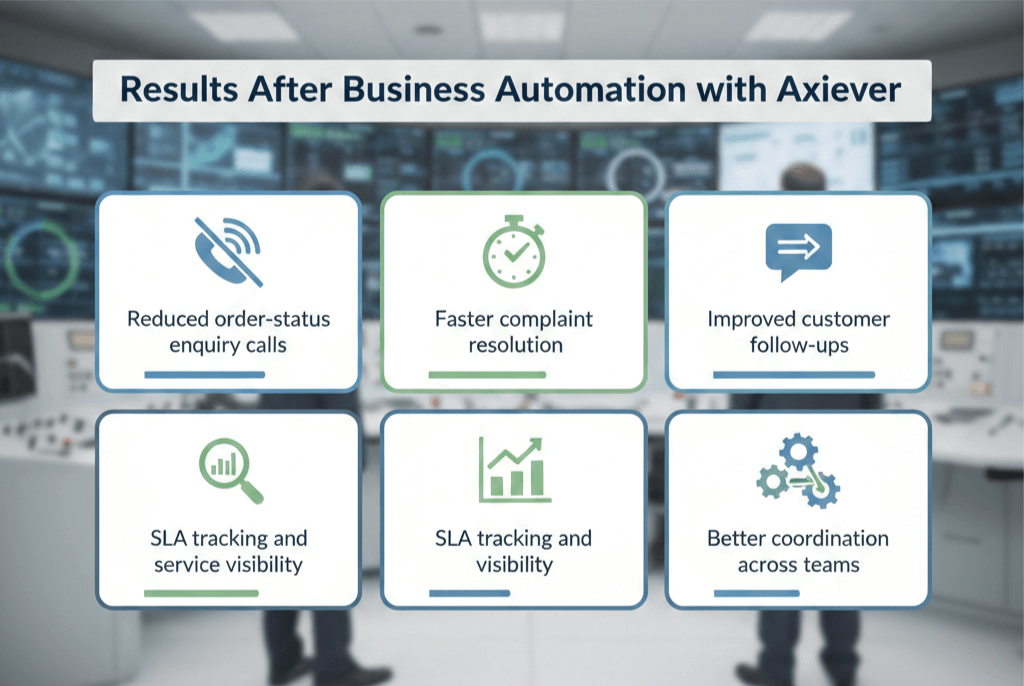 Results After Business Automation with Axiever

Reduced order-status enquiry calls

Faster complaint resolution

Improved customer follow-ups

SLA tracking and service visibility

SLA tracking and visibility

Better coordination across teams